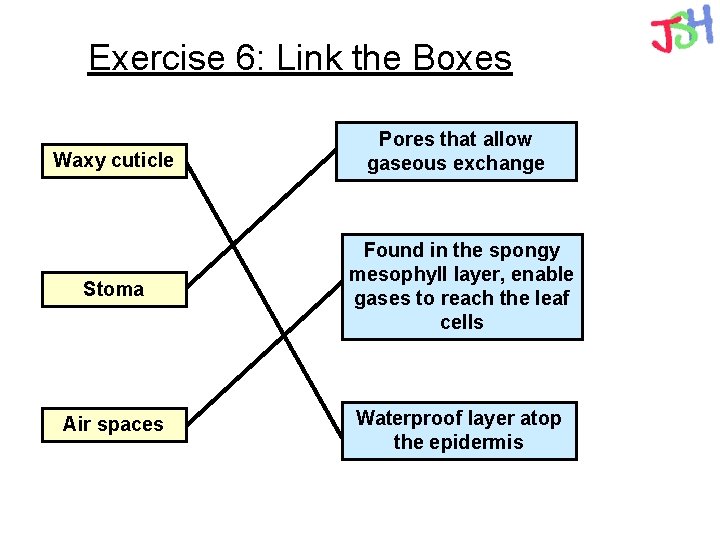 JSH

Exercise 6: Link the Boxes

Waxy cuticle

Stoma

Air spaces

Pores that allow gaseous exchange

Found in the spongy mesophyll layer, enable gases to reach the leaf cells

Waterproof layer atop the epidermis